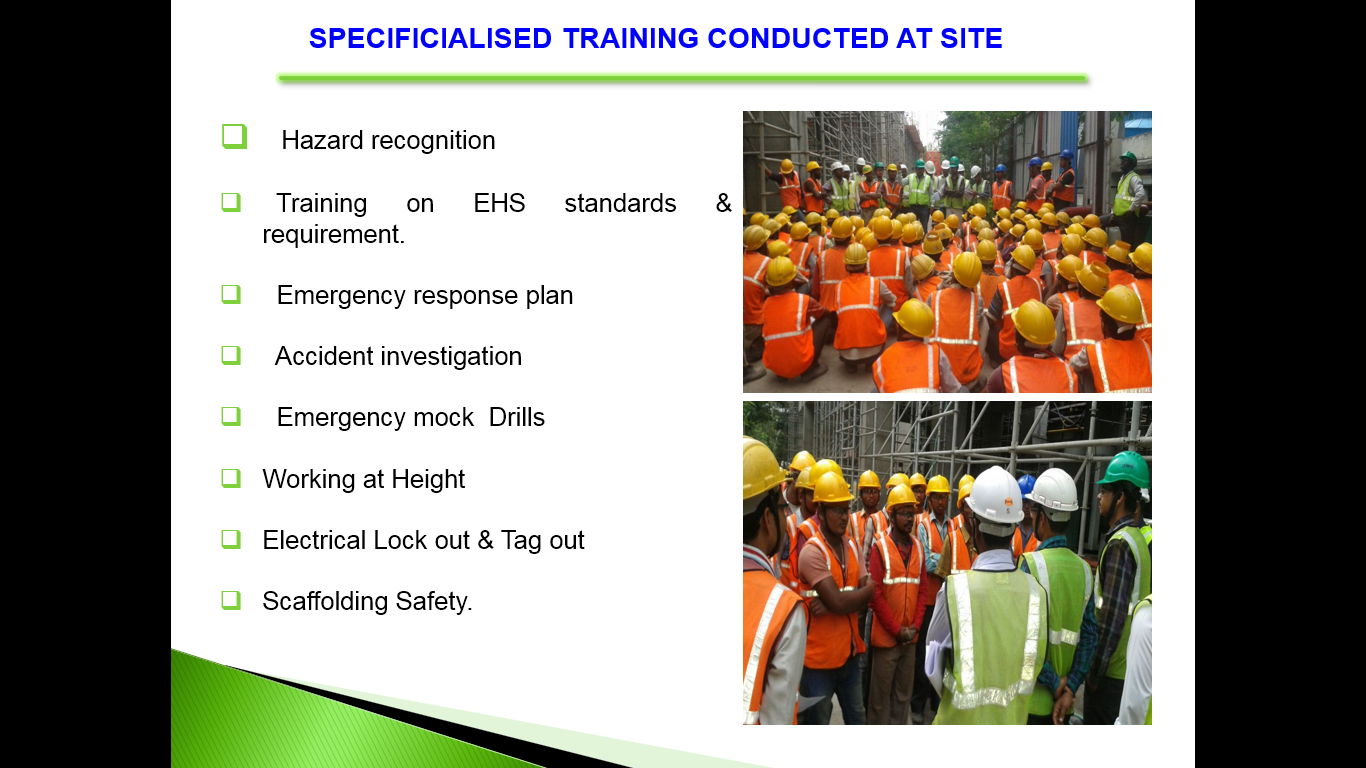 SPECIFICIALISED TRAINING CONDUCTED AT SITE

❑ Hazard recognition

❑ Training on EHS standards & requirement.

❑ Emergency response plan

❑ Accident investigation

❑ Emergency mock Drills

❑ Working at Height

❑ Electrical Lock out & Tag out

❑ Scaffolding Safety.